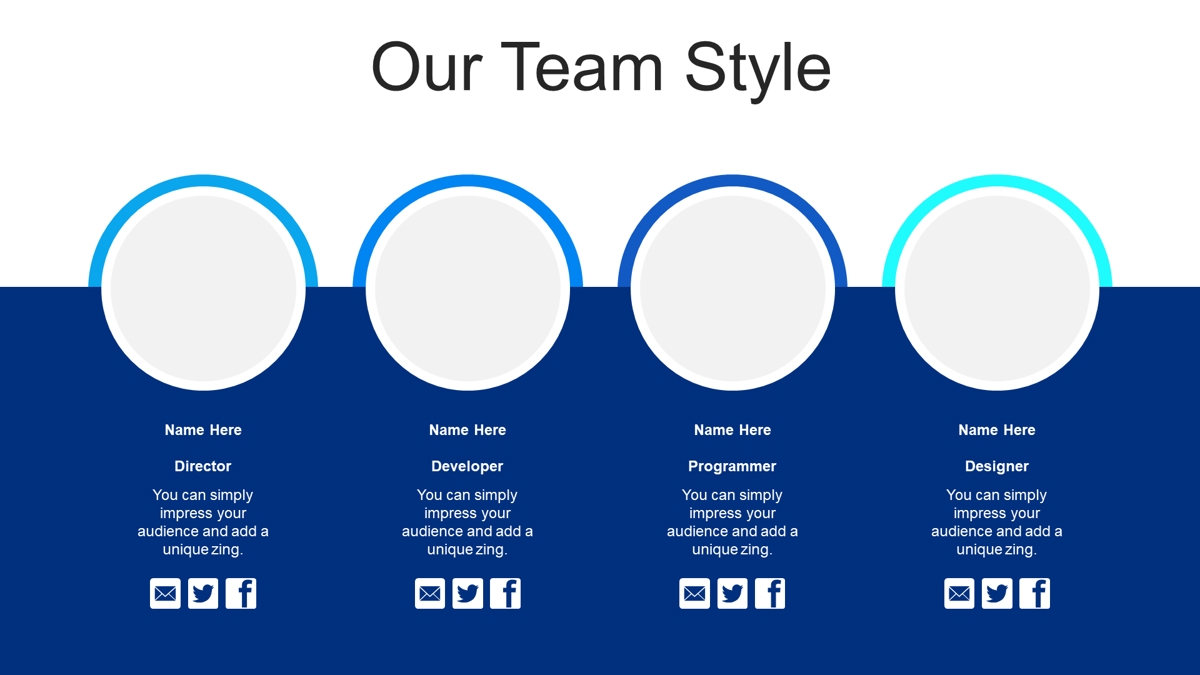 Our Team Style

Name Here

Director

You can simply impress your audience and add a unique zing.

Name Here

Developer

You can simply impress your audience and add a unique zing.

Name Here

Programmer

You can simply impress your audience and add a unique zing.

Name Here

Designer

You can simply impress your audience and add a unique zing.